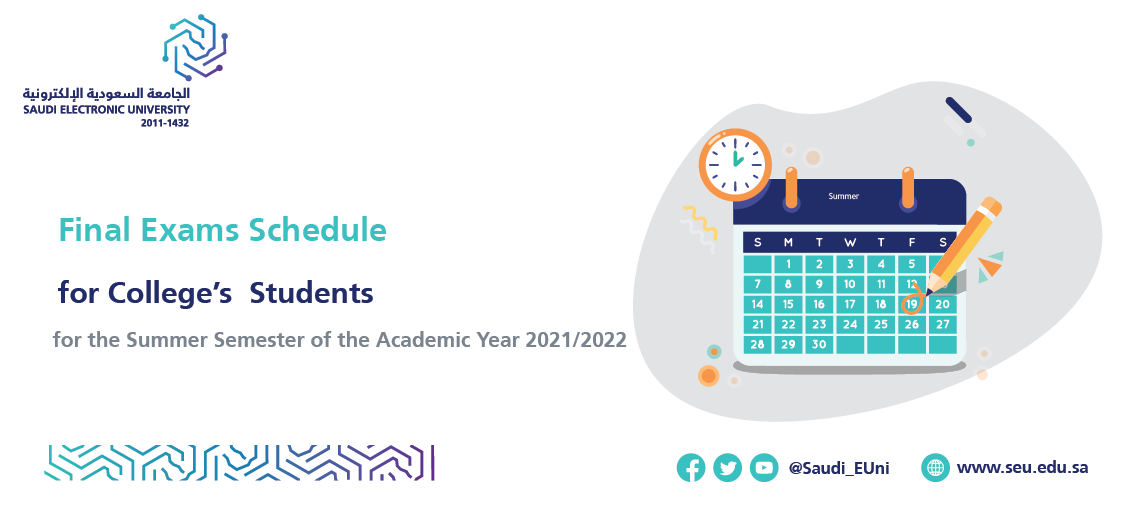 الجامعة السعودية الإلكترونية
SAUDI ELECTRONIC UNIVERSITY
2011-1432

Final Exams Schedule

for College's Students

for the Summer Semester of the Academic Year 2021/2022

Summer

| S | M | T | W | T | F | S |
|---|---|---|---|---|---|---|
| | 1 | 2 | 3 | 4 | 5 | |
| 7 | 8 | 9 | 10 | 11 | 12 | |
| 14 | 15 | 16 | 17 | 18 | 19 | 20 |
| 21 | 22 | 23 | 24 | 25 | 26 | 27 |
| 28 | 29 | 30 | | | | |

@Saudi_EUni

www.seu.edu.sa